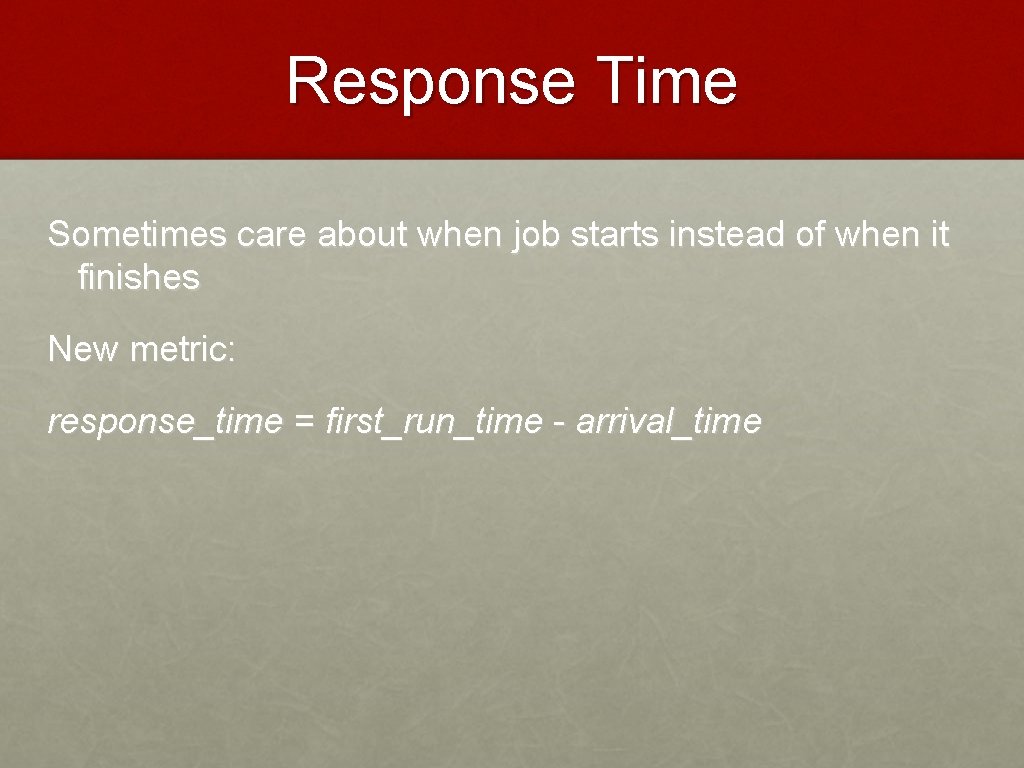 Response Time

Sometimes care about when job starts instead of when it finishes

New metric:

response_time = first_run_time - arrival_time